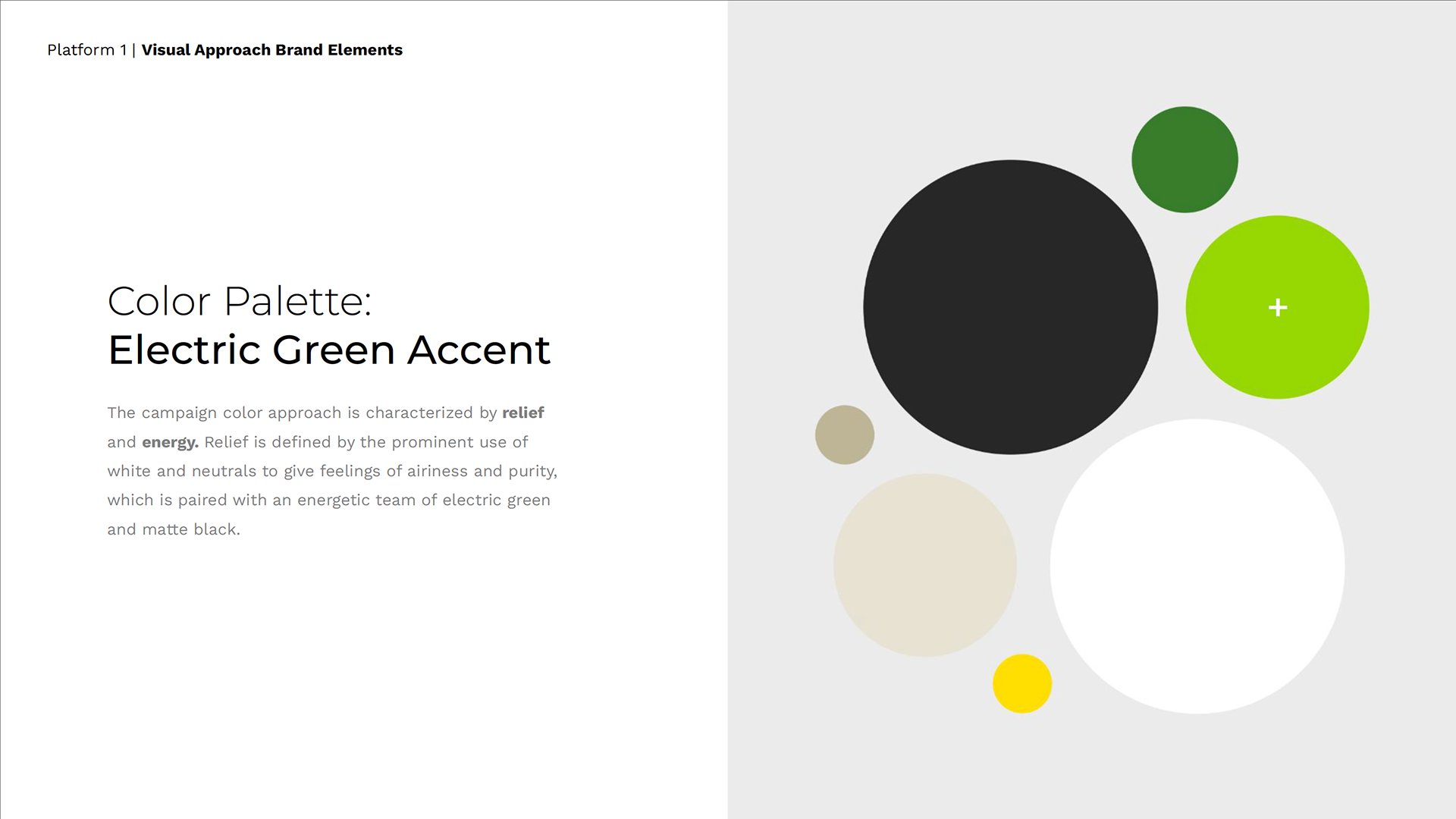 Platform 1 | Visual Approach Brand Elements

Color Palette:
Electric Green Accent

The campaign color approach is characterized by relief and energy. Relief is defined by the prominent use of white and neutrals to give feelings of airiness and purity, which is paired with an energetic team of electric green and matte black.

+